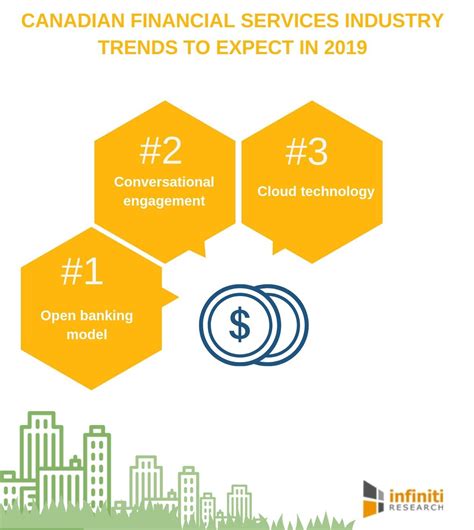 CANADIAN FINANCIAL SERVICES INDUSTRY TRENDS TO EXPECT IN 2019

#2
Conversational engagement

#3
Cloud technology

#1
Open banking model

$

infiniti
RESEARCH